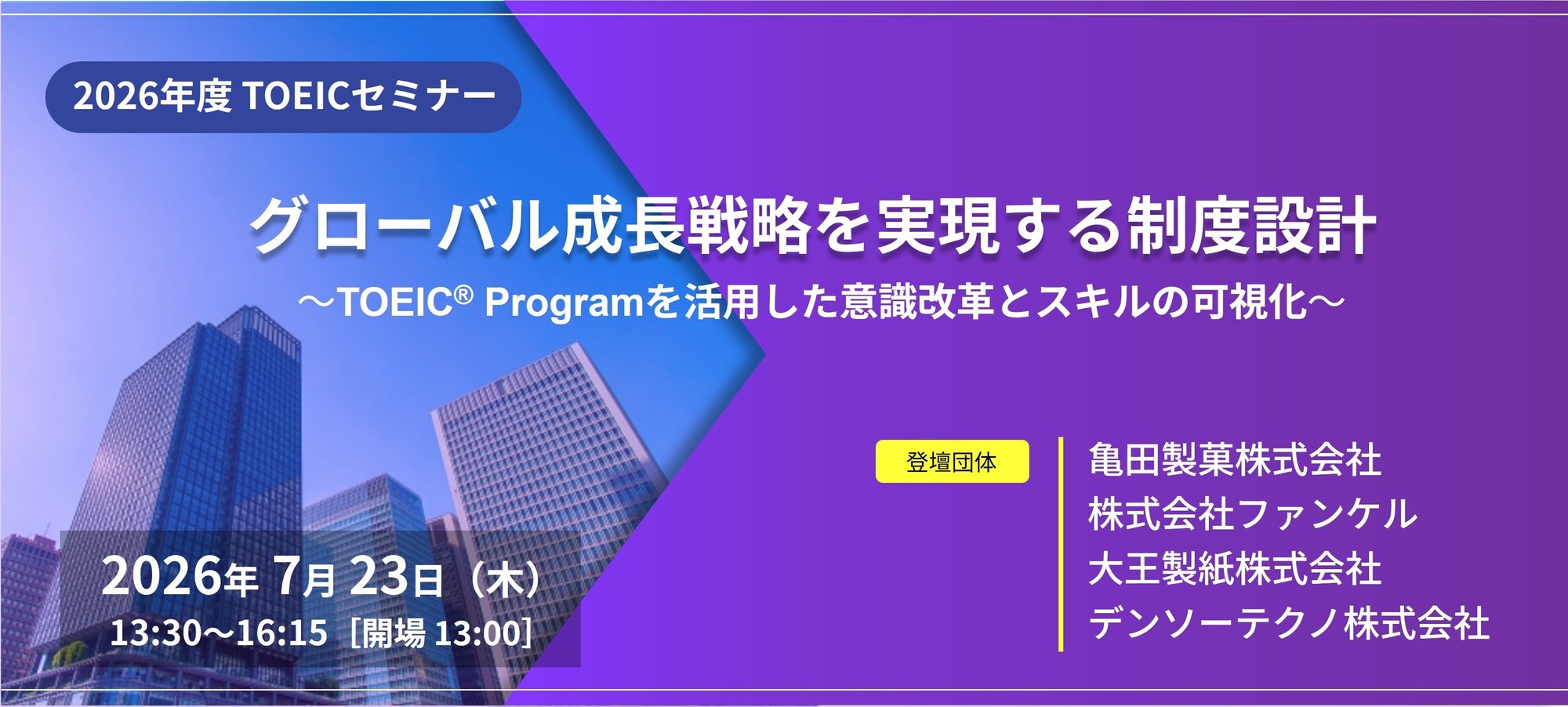 2026年度 TOEICセミナー

グローバル成長戦略を実現する制度設計

～TOEIC® Programを活用した意識改革とスキルの可視化～

2026年 7月 23日（木）
13:30～16:15 ［開場 13:00］

登壇団体

亀田製菓株式会社
株式会社ファンケル
大王製紙株式会社
デンソーテクノ株式会社